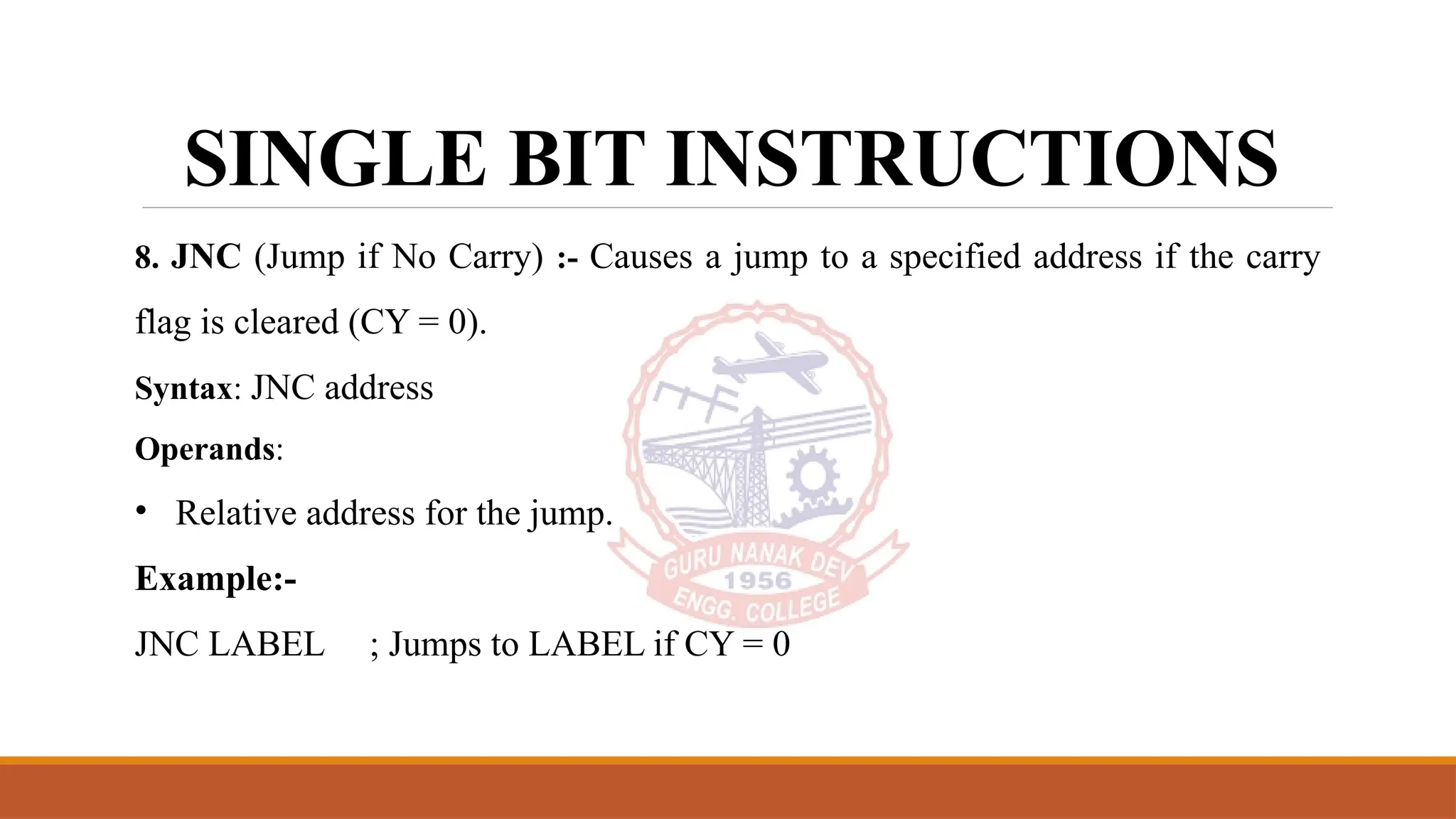 SINGLE BIT INSTRUCTIONS

8. JNC (Jump if No Carry) :- Causes a jump to a specified address if the carry flag is cleared (CY = 0).

Syntax: JNC address

Operands:

• Relative address for the jump.

Example:-

JNC LABEL ; Jumps to LABEL if CY = 0

GURU NANAK DEV
1956
ENGG. COLLEGE